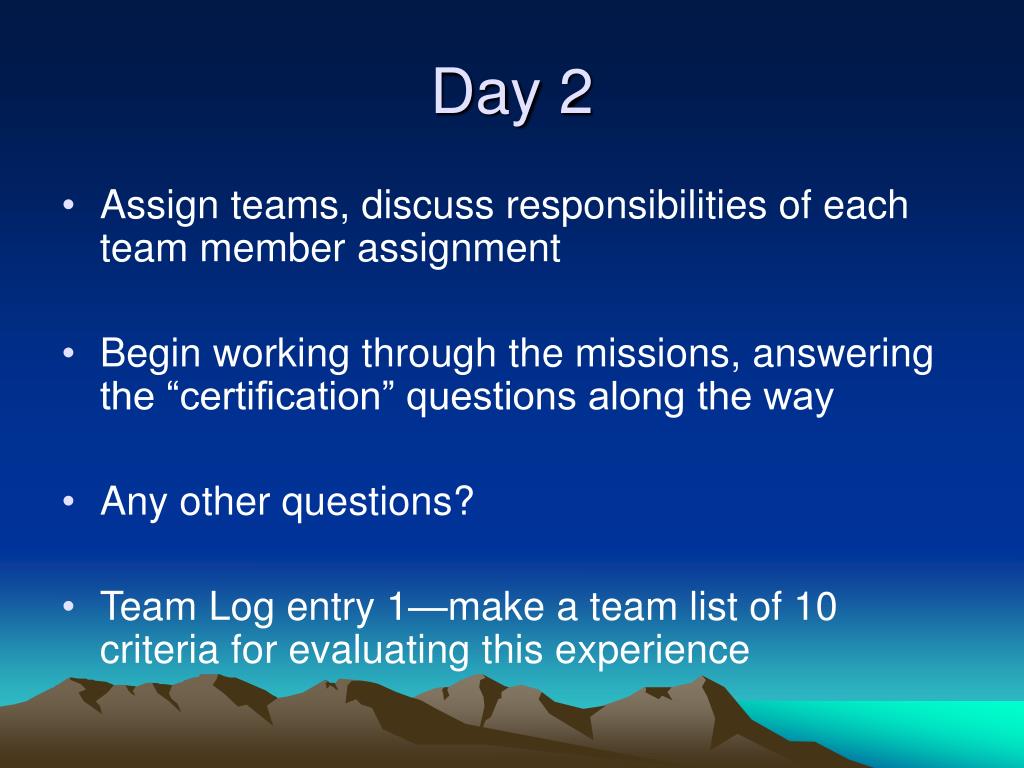 Day 2

• Assign teams, discuss responsibilities of each team member assignment

• Begin working through the missions, answering the “certification” questions along the way

• Any other questions?

• Team Log entry 1—make a team list of 10 criteria for evaluating this experience